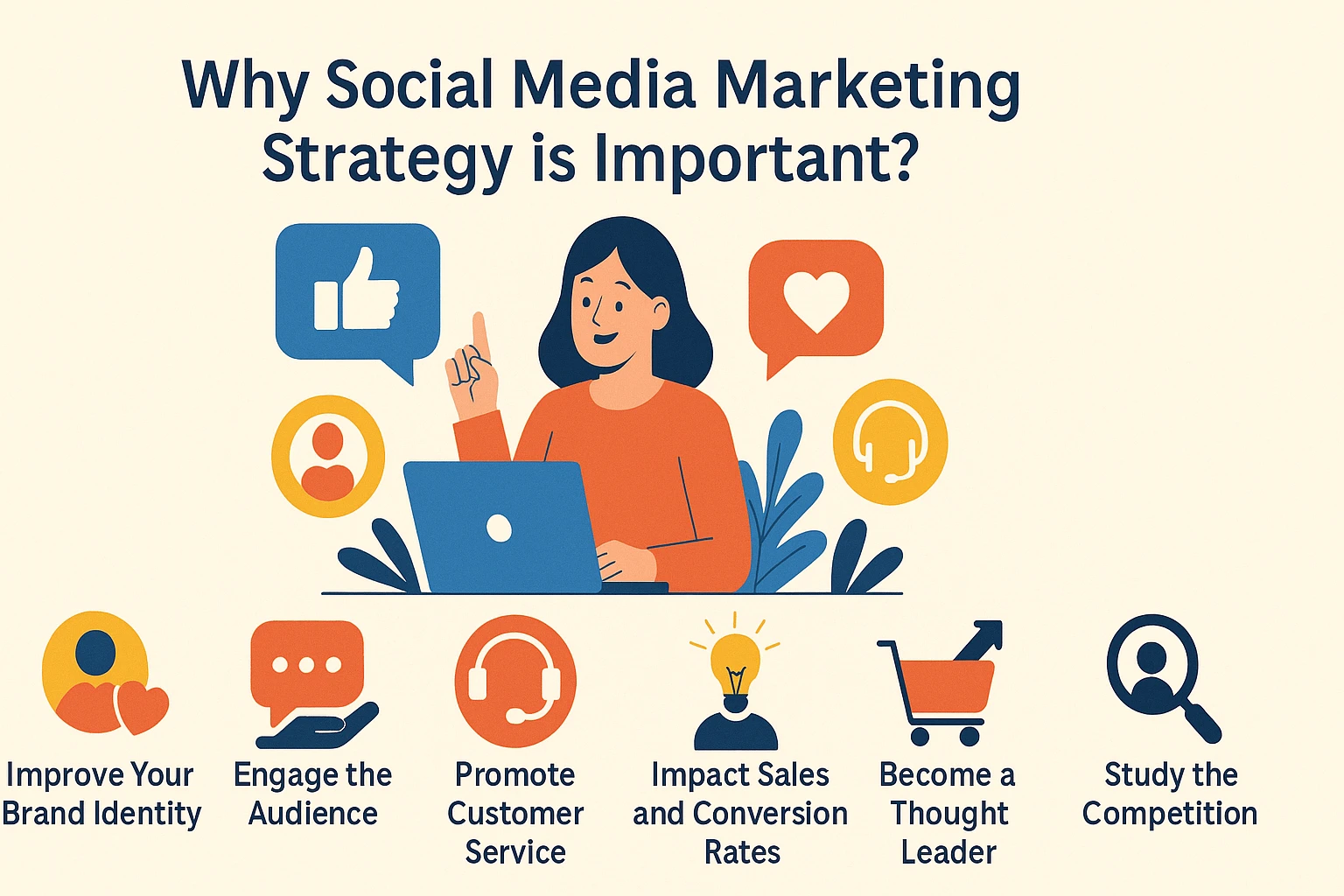 Why Social Media Marketing Strategy is Important?

Improve Your Brand Identity

Engage the Audience

Promote Customer Service

Impact Sales and Conversion Rates

Become a Thought Leader

Study the Competition